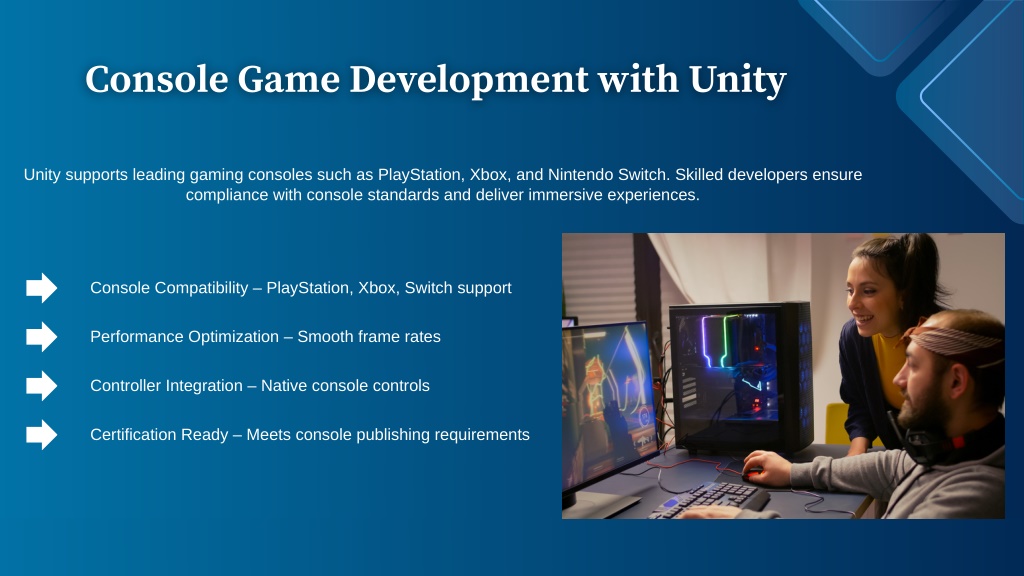 Console Game Development with Unity

Unity supports leading gaming consoles such as PlayStation, Xbox, and Nintendo Switch. Skilled developers ensure compliance with console standards and deliver immersive experiences.

Console Compatibility – PlayStation, Xbox, Switch support

Performance Optimization – Smooth frame rates

Controller Integration – Native console controls

Certification Ready – Meets console publishing requirements